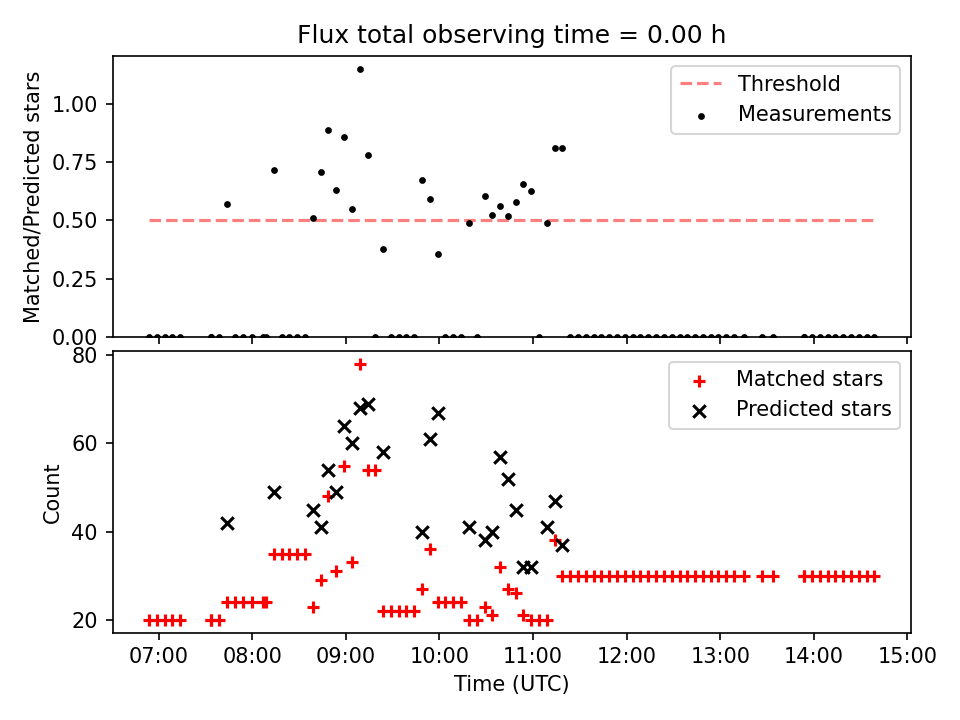 Flux total observing time = 0.00 h

Matched/Predicted stars

1.00
0.75
0.50
0.25
0.00

Threshold
Measurements

Count

80
60
40
20

Matched stars
Predicted stars

07:00
08:00
09:00
10:00
11:00
12:00
13:00
14:00
15:00

Time (UTC)